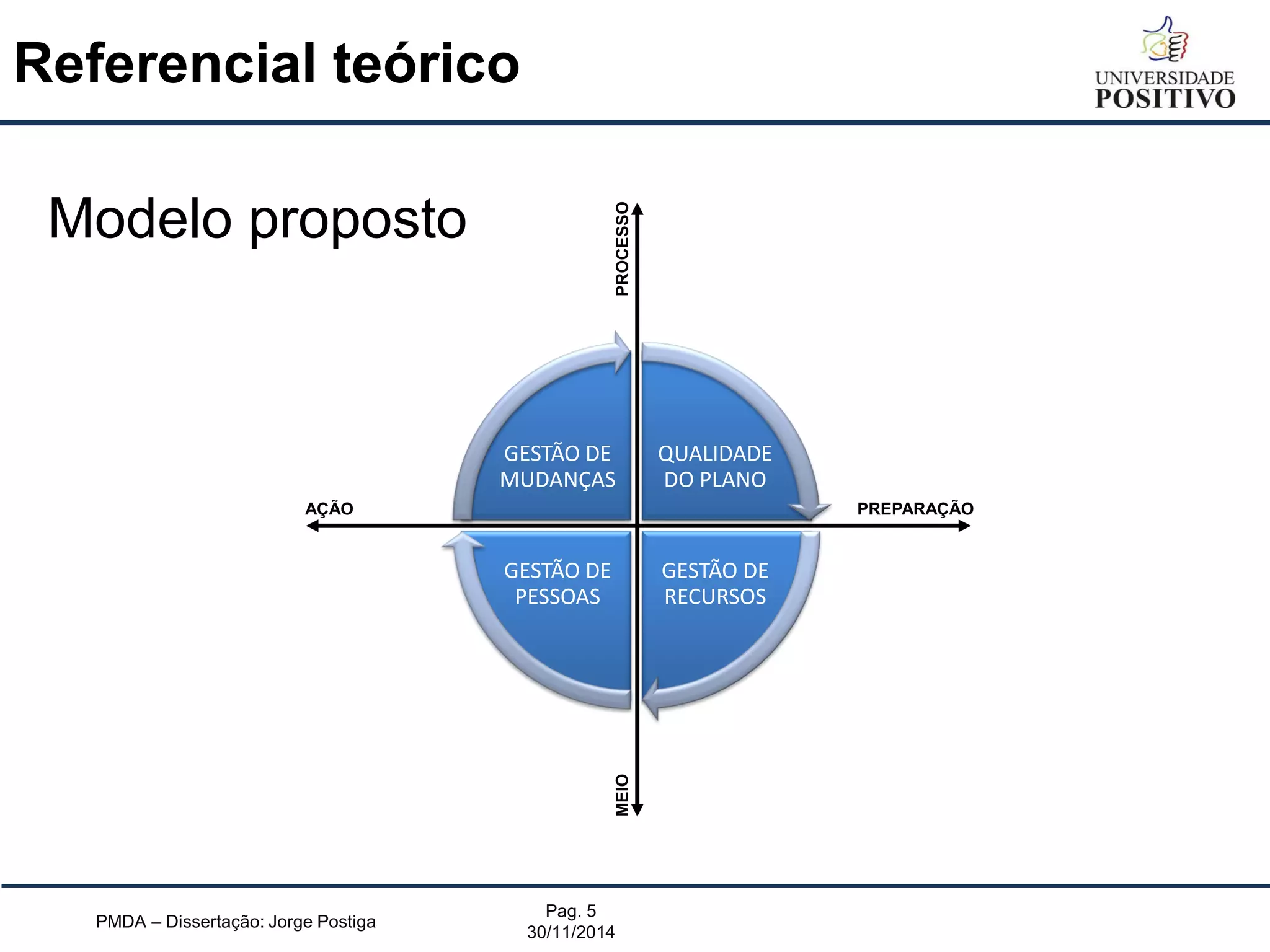 Referencial teórico

UNIVERSIDADE
POSITIVO

Modelo proposto

PROCESSO

GESTÃO DE MUDANÇAS

QUALIDADE DO PLANO

AÇÃO

PREPARAÇÃO

GESTÃO DE PESSOAS

GESTÃO DE RECURSOS

MEIO

PMDA – Dissertação: Jorge Postiga

Pag. 5
30/11/2014